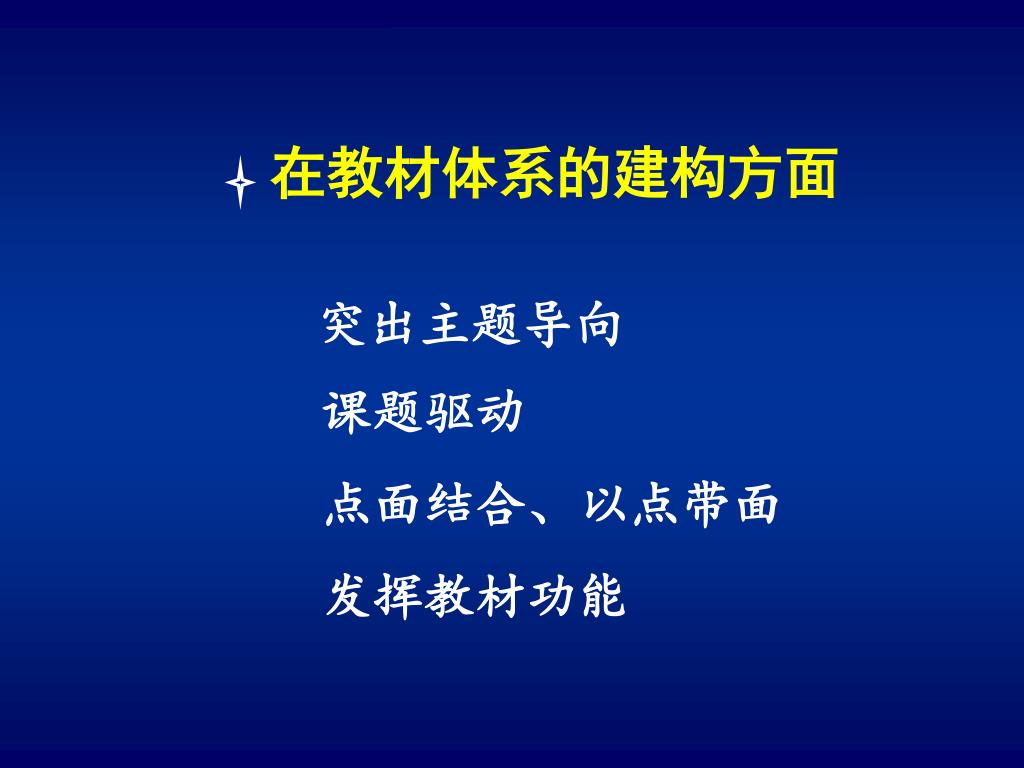 在教材体系的建构方面

突出主题导向

课题驱动

点面结合、以点带面

发挥教材功能